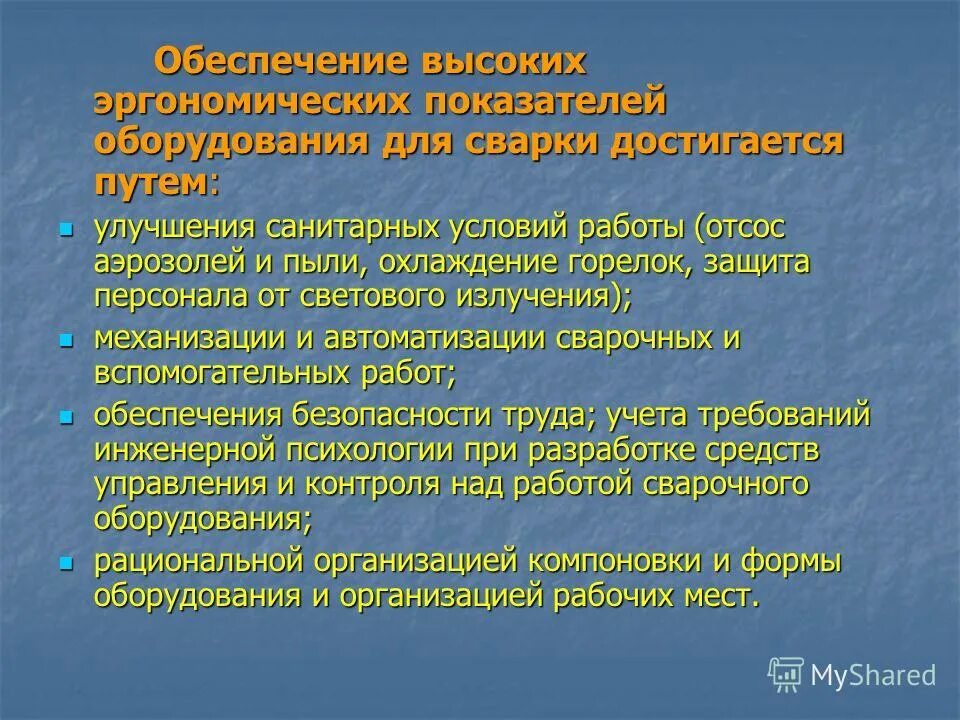 Обеспечение высоких эргономических показателей оборудования для сварки достигается путем:

- улучшения санитарных условий работы (отсос аэрозолей и пыли, охлаждение горелок, защита персонала от светового излучения);
- механизации и автоматизации сварочных и вспомогательных работ;
- обеспечения безопасности труда; учета требований инженерной психологии при разработке средств управления и контроля над работой сварочного оборудования;
- рациональной организацией компоновки и формы оборудования и организацией рабочих мест.

MyShared